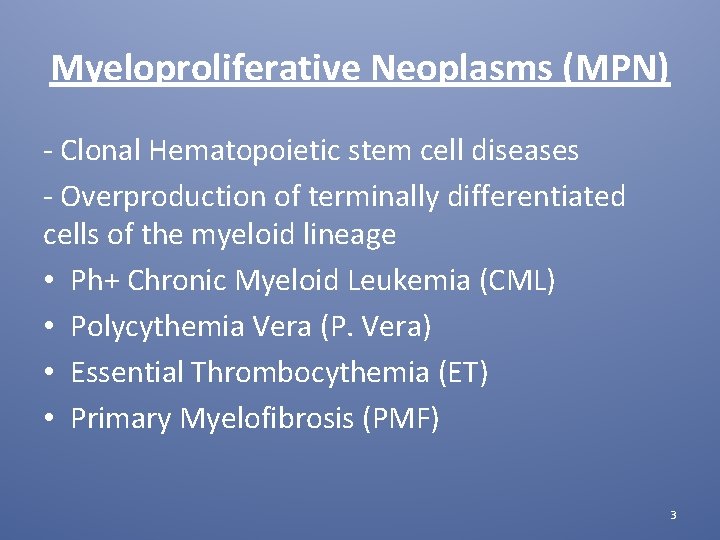 Myeloproliferative Neoplasms (MPN)

- Clonal Hematopoietic stem cell diseases

- Overproduction of terminally differentiated cells of the myeloid lineage

• Ph+ Chronic Myeloid Leukemia (CML)
• Polycythemia Vera (P. Vera)
• Essential Thrombocythemia (ET)
• Primary Myelofibrosis (PMF)

3